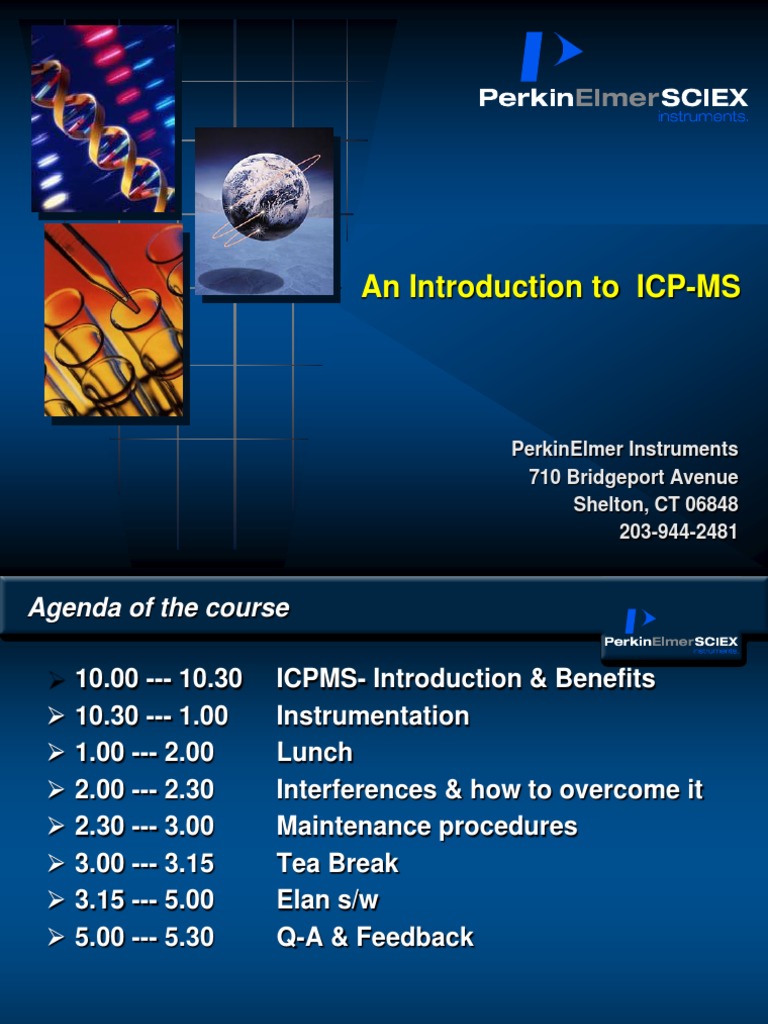 PerkinElmerSCIEX
instruments.

An Introduction to ICP-MS

PerkinElmer Instruments
710 Bridgeport Avenue
Shelton, CT 06848
203-944-2481

Agenda of the course

PerkinElmerSCIEX
instruments.

➢ 10.00 --- 10.30 ICPMS- Introduction & Benefits
➢ 10.30 --- 1.00 Instrumentation
➢ 1.00 --- 2.00 Lunch
➢ 2.00 --- 2.30 Interferences & how to overcome it
➢ 2.30 --- 3.00 Maintenance procedures
➢ 3.00 --- 3.15 Tea Break
➢ 3.15 --- 5.00 Elan s/w
➢ 5.00 --- 5.30 Q-A & Feedback